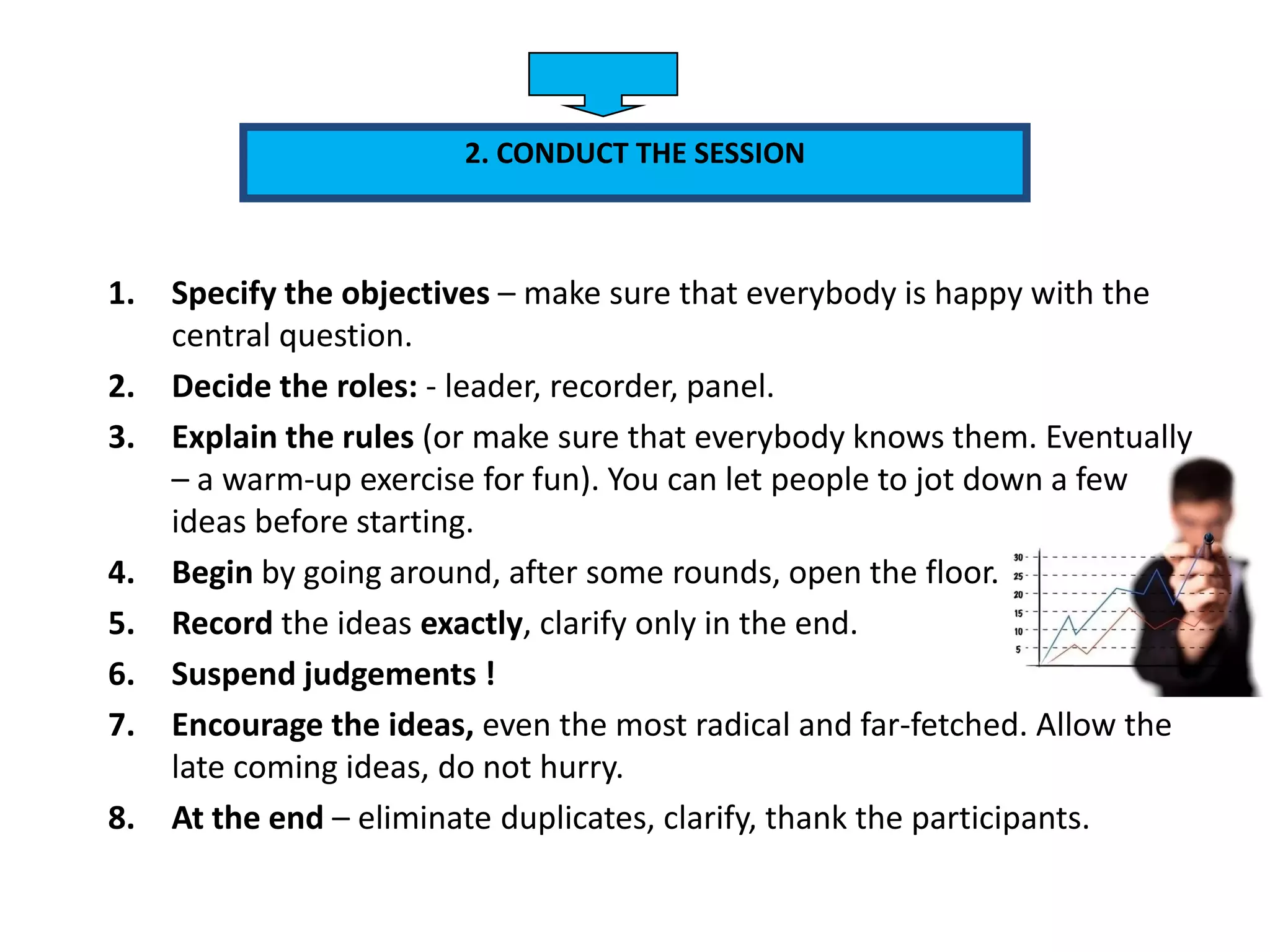 2. CONDUCT THE SESSION

1. Specify the objectives – make sure that everybody is happy with the central question.
2. Decide the roles: - leader, recorder, panel.
3. Explain the rules (or make sure that everybody knows them. Eventually – a warm-up exercise for fun). You can let people to jot down a few ideas before starting.
4. Begin by going around, after some rounds, open the floor.
5. Record the ideas exactly, clarify only in the end.
6. Suspend judgements !
7. Encourage the ideas, even the most radical and far-fetched. Allow the late coming ideas, do not hurry.
8. At the end – eliminate duplicates, clarify, thank the participants.

30
25
20
15
10
5